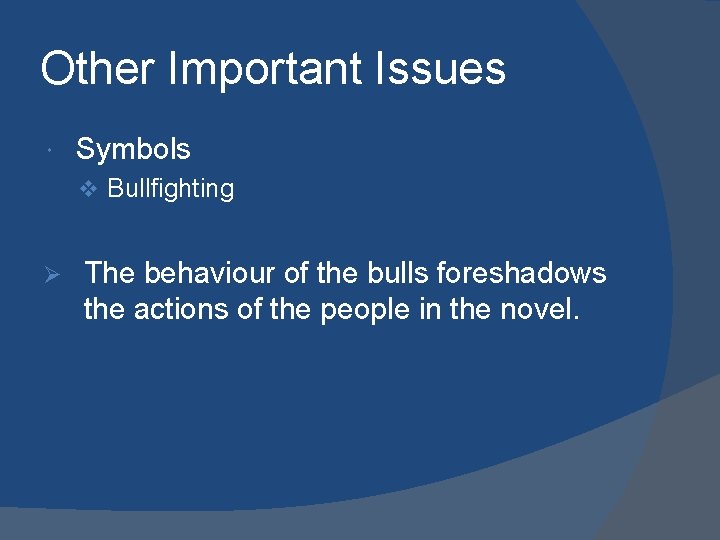 Other Important Issues

Symbols

Bullfighting

The behaviour of the bulls foreshadows the actions of the people in the novel.